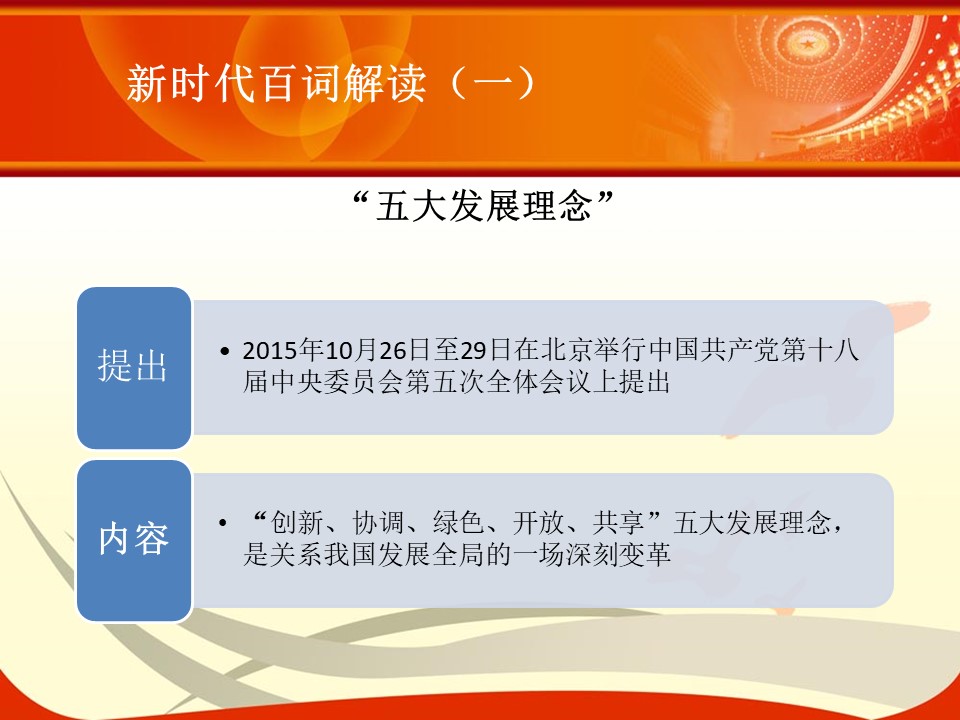 新时代百词解读（一）

“五大发展理念”

提出

• 2015年10月26日至29日在北京举行中国共产党第十八届中央委员会第五次全体会议上提出

内容

• “创新、协调、绿色、开放、共享”五大发展理念，是关系我国发展全局的一场深刻变革